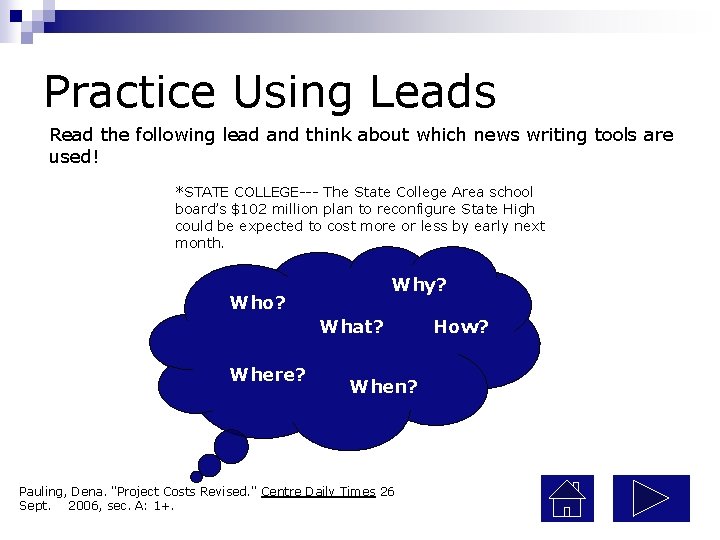 Practice Using Leads

Read the following lead and think about which news writing tools are used!

*STATE COLLEGE--- The State College Area school board's $102 million plan to reconfigure State High could be expected to cost more or less by early next month.

Who?

Why?

What?

How?

Where?

When?

Pauling, Dena. "Project Costs Revised." Centre Daily Times 26 Sept. 2006, sec. A: 1+.